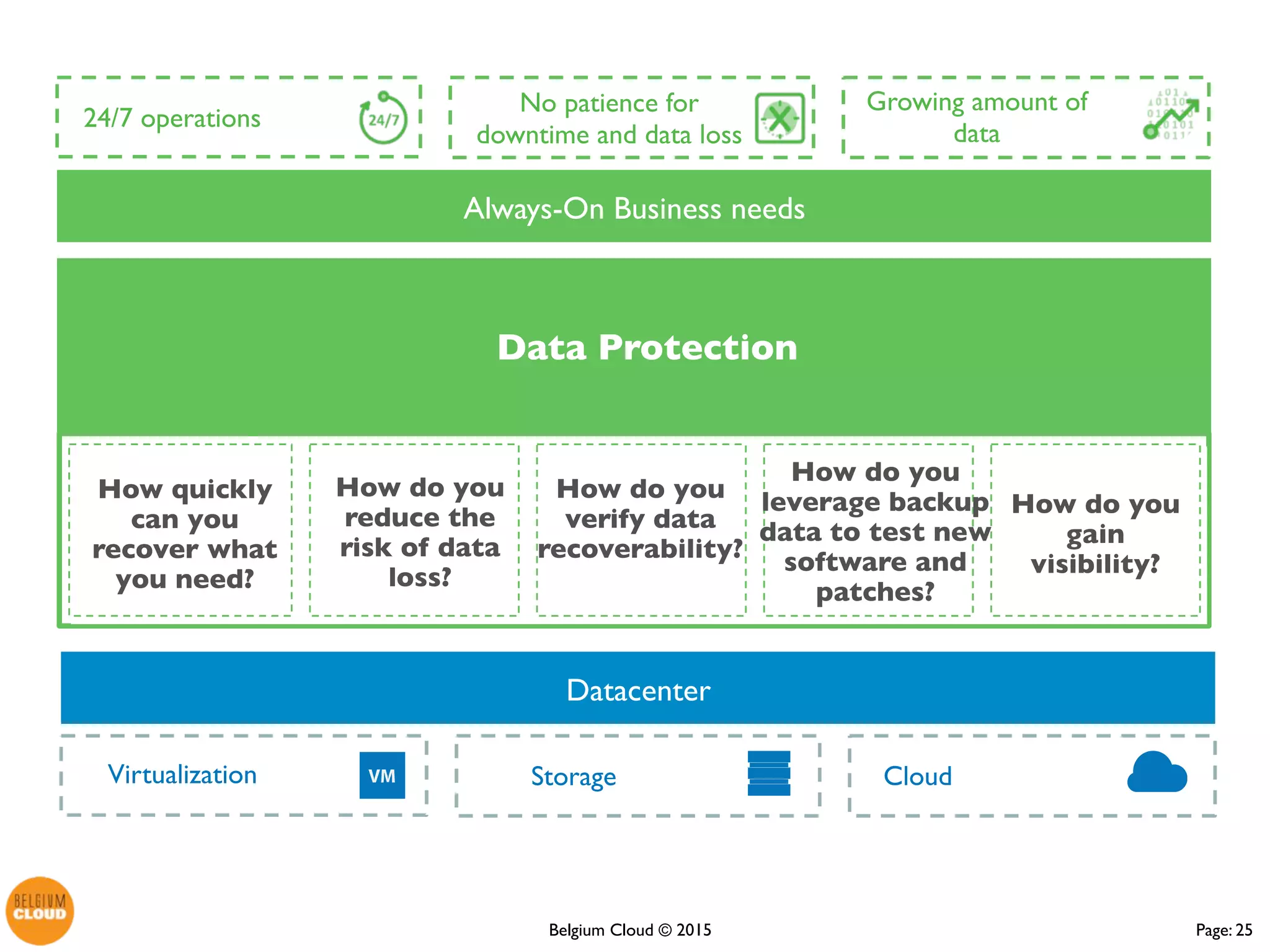 24/7 operations 24/7

No patience for downtime and data loss

Growing amount of data

Always-On Business needs

Data Protection

How quickly can you recover what you need?

How do you reduce the risk of data loss?

How do you verify data recoverability?

How do you leverage backup data to test new software and patches?

How do you gain visibility?

Datacenter

Virtualization VM

Storage

Cloud

BELGIUM CLOUD

Belgium Cloud © 2015

Page: 25